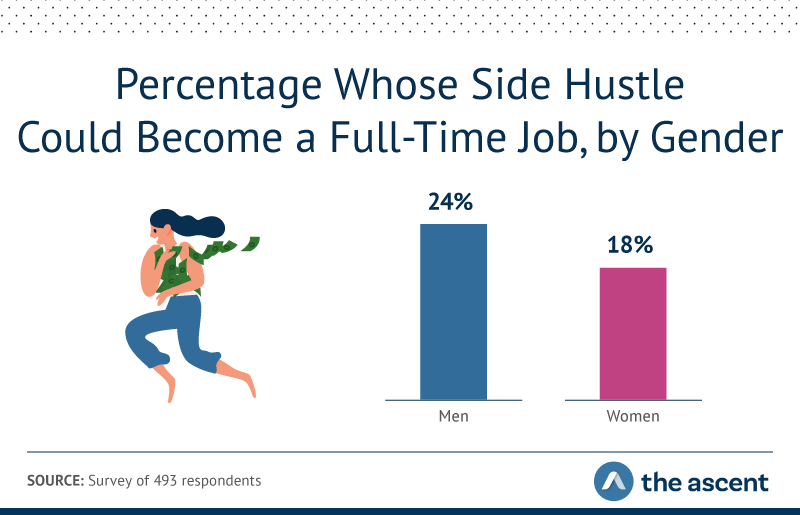 Percentage Whose Side Hustle Could Become a Full-Time Job, by Gender

24%

18%

Men

Women

SOURCE: Survey of 493 respondents

the ascent